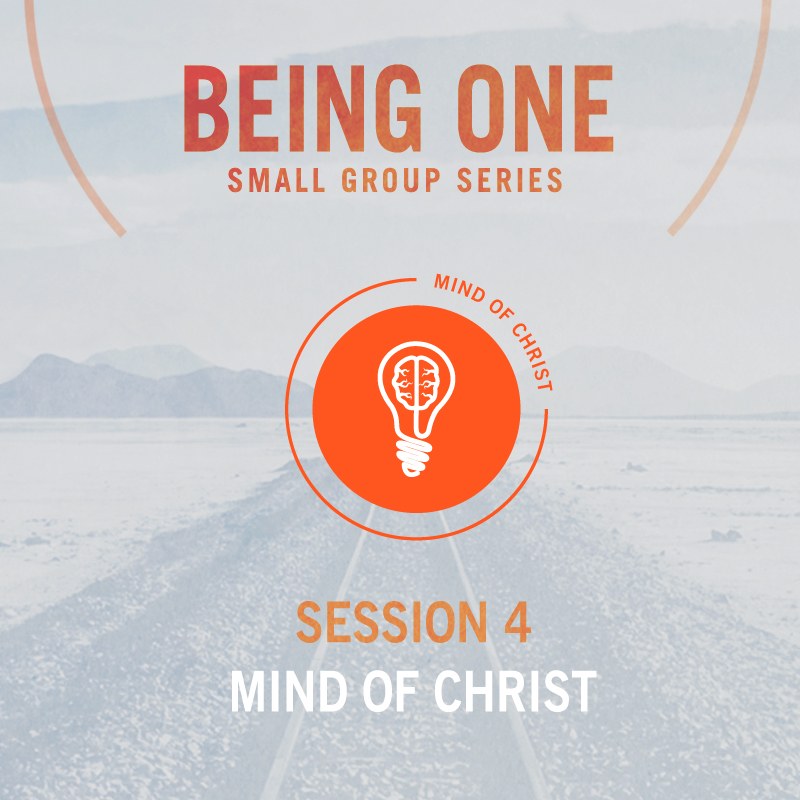 BEING ONE
SMALL GROUP SERIES

MIND OF CHRIST

SESSION 4
MIND OF CHRIST